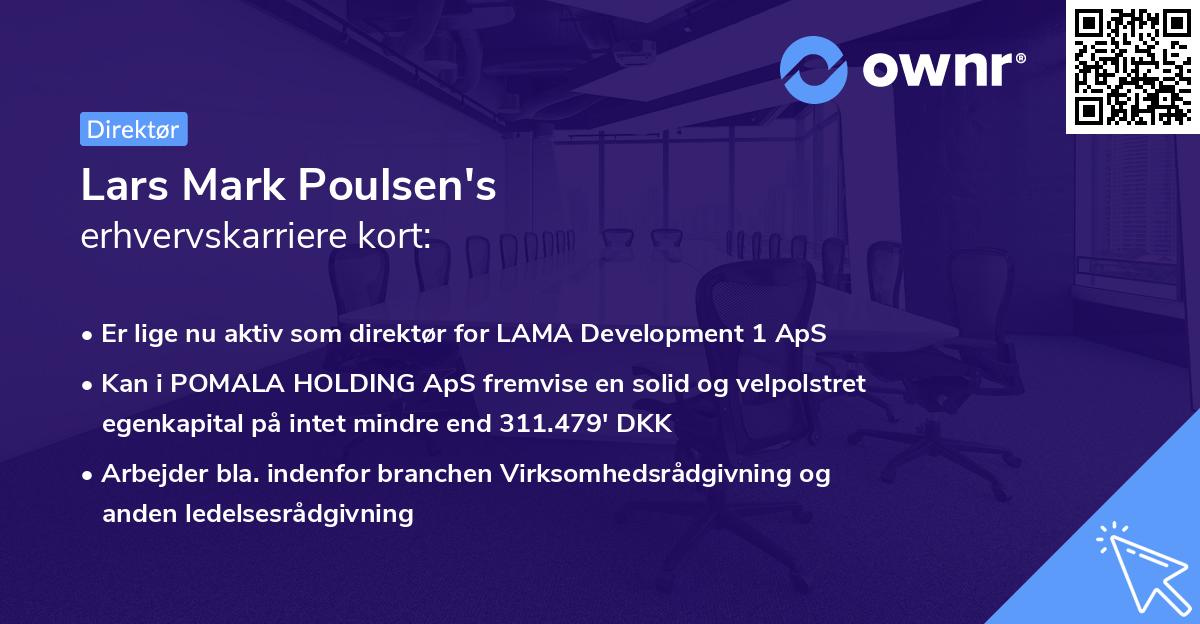 ownr®

Direktør

Lars Mark Poulsen's
erhvervskarriere kort:

• Er lige nu aktiv som direktør for LAMA Development 1 ApS
• Kan i POMALA HOLDING ApS fremvise en solid og velpolstret egenkapital på intet mindre end 311.479' DKK
• Arbejder bla. indenfor branchen Virksomhedsrådgivning og anden ledelsesrådgivning